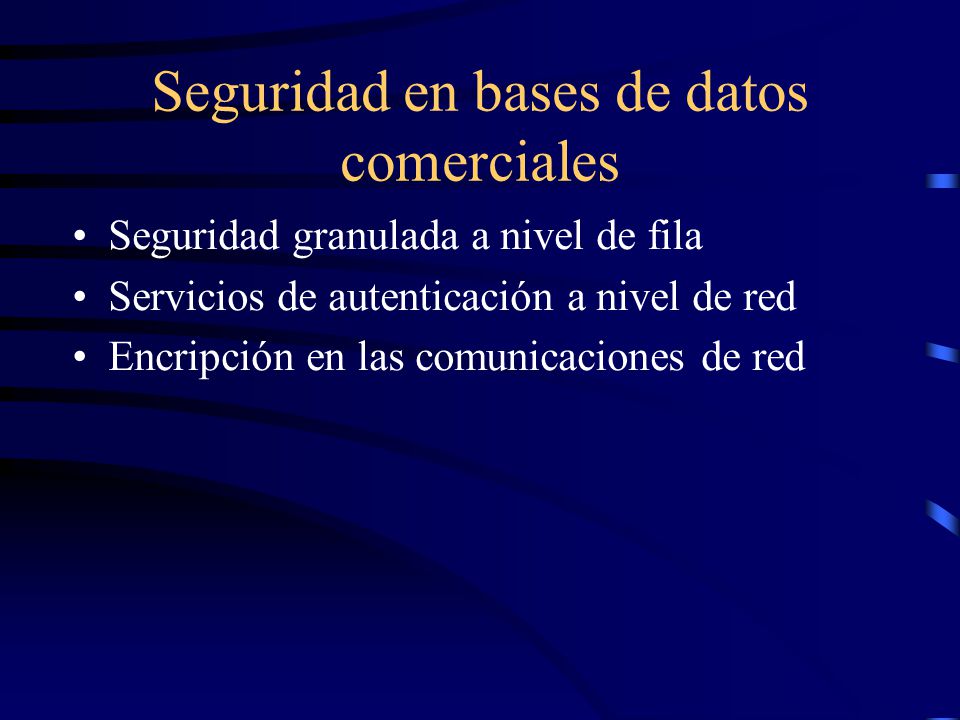 Seguridad en bases de datos comerciales

• Seguridad granulada a nivel de fila
• Servicios de autenticación a nivel de red
• Encripción en las comunicaciones de red